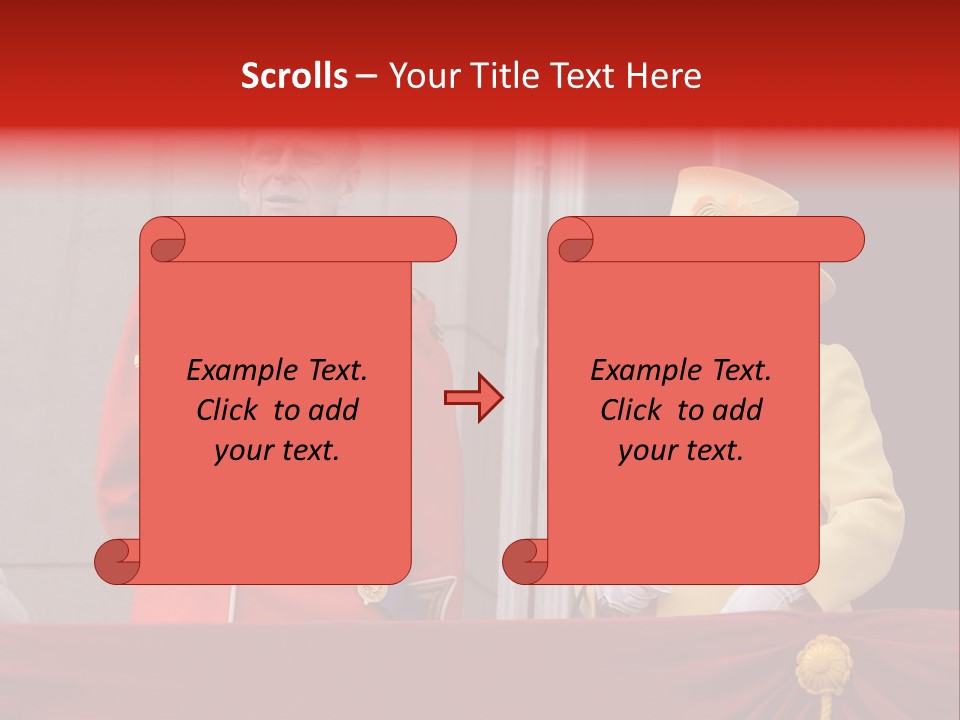 Scrolls – Your Title Text Here

Example Text. Click to add your text.

Example Text. Click to add your text.